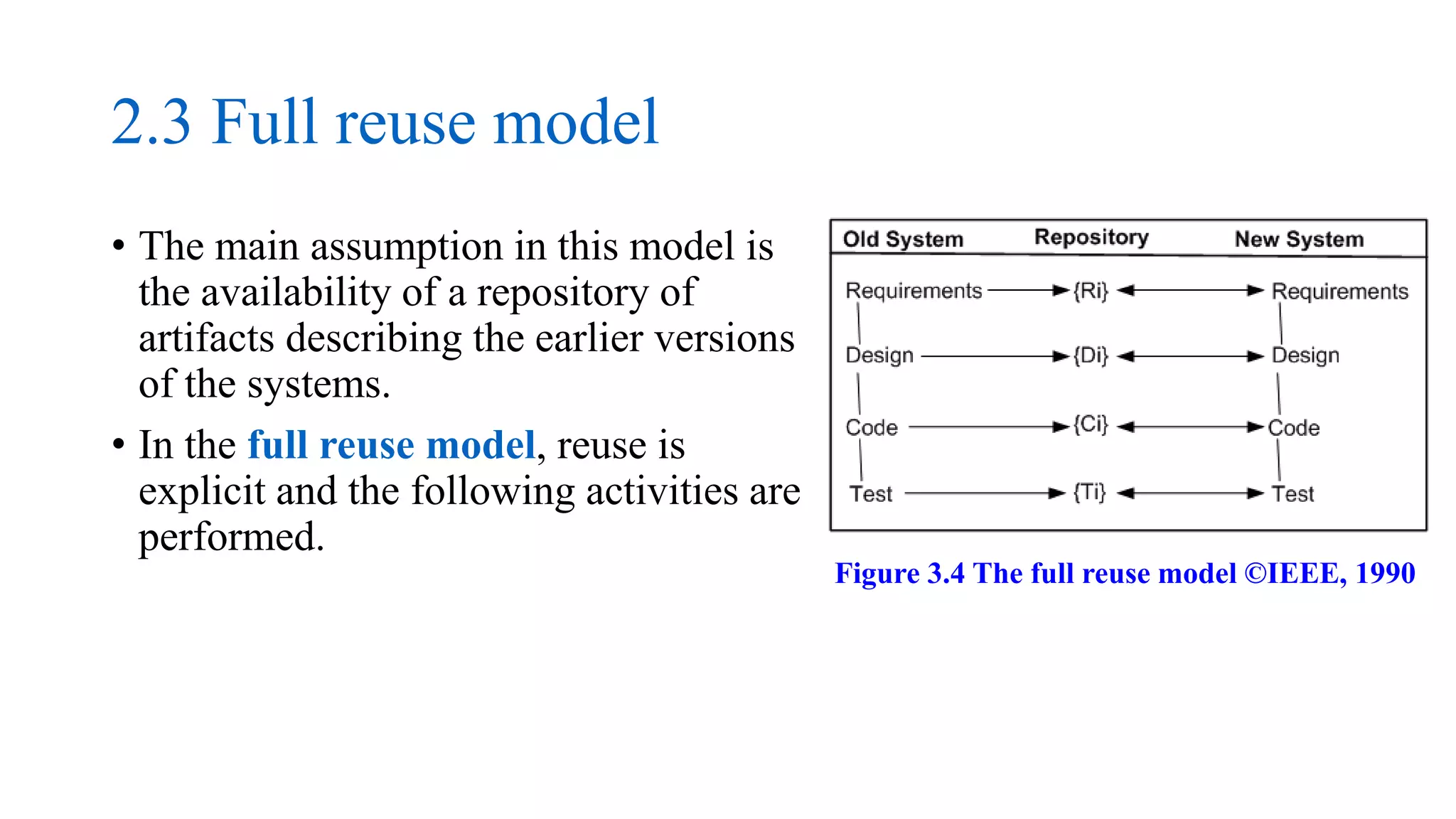 2.3 Full reuse model

• The main assumption in this model is the availability of a repository of artifacts describing the earlier versions of the systems.

• In the full reuse model, reuse is explicit and the following activities are performed.

Old System
Repository
New System

Requirements
{Ri}
Requirements

Design
{Di}
Design

Code
{Ci}
Code

Test
{Ti}
Test

Figure 3.4 The full reuse model ©IEEE, 1990